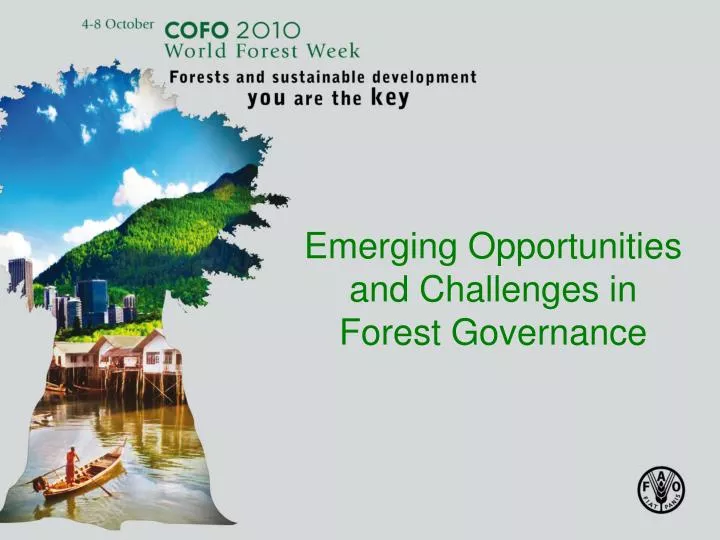 4-8 October COFO 2010
World Forest Week

Forests and sustainable development
you are the key

Emerging Opportunities and Challenges in Forest Governance

FAO
FIAT PANIS